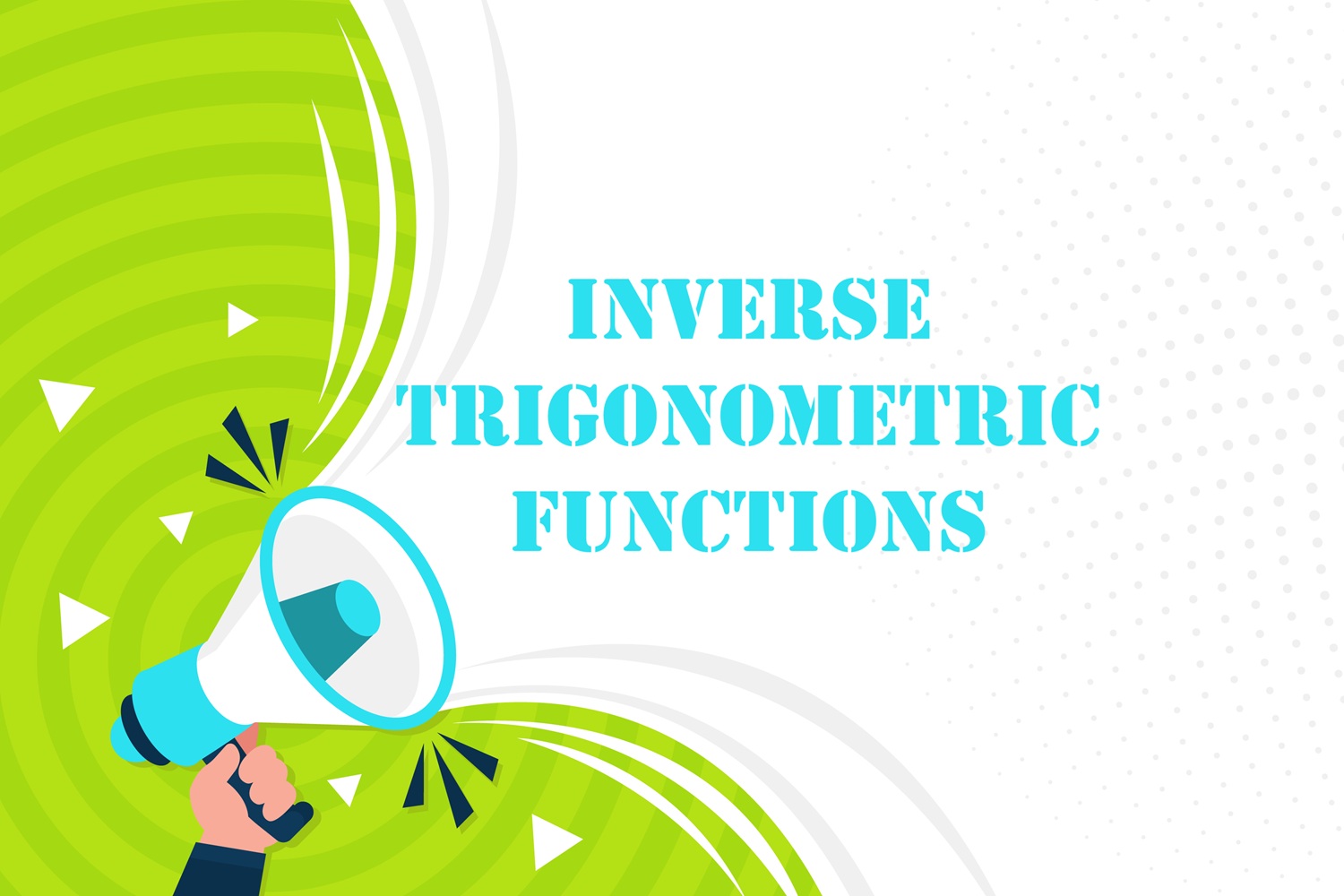 INVERSE TRIGONOMETRIC FUNCTIONS